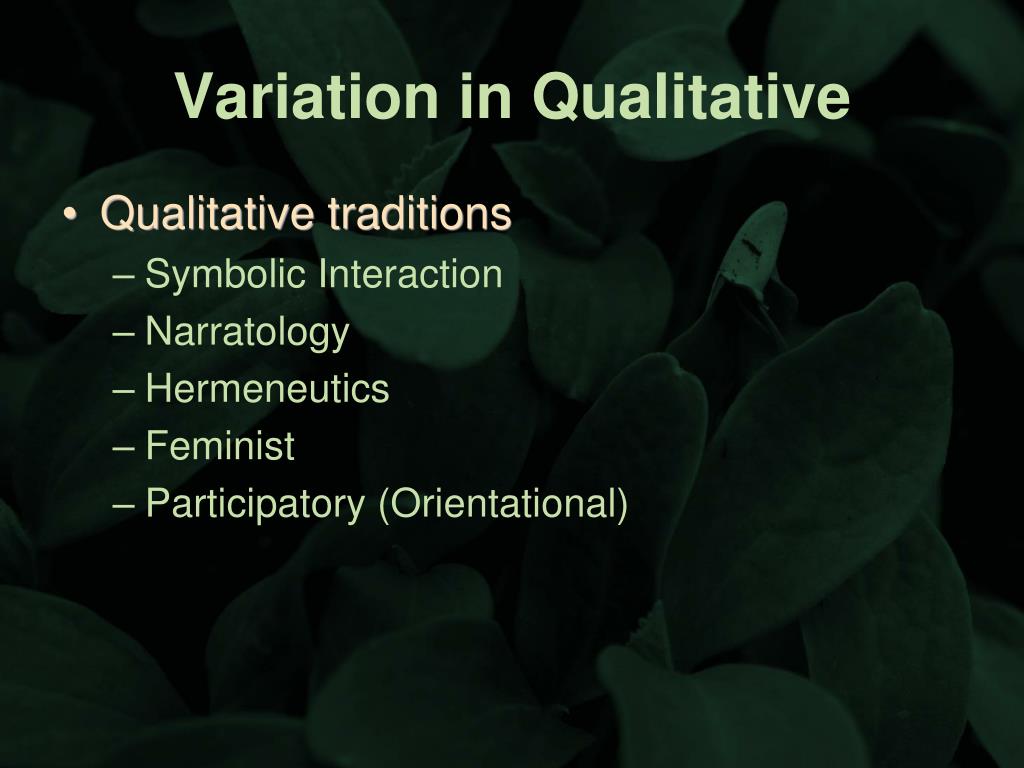 Variation in Qualitative

• Qualitative traditions
– Symbolic Interaction
– Narratology
– Hermeneutics
– Feminist
– Participatory (Orientational)